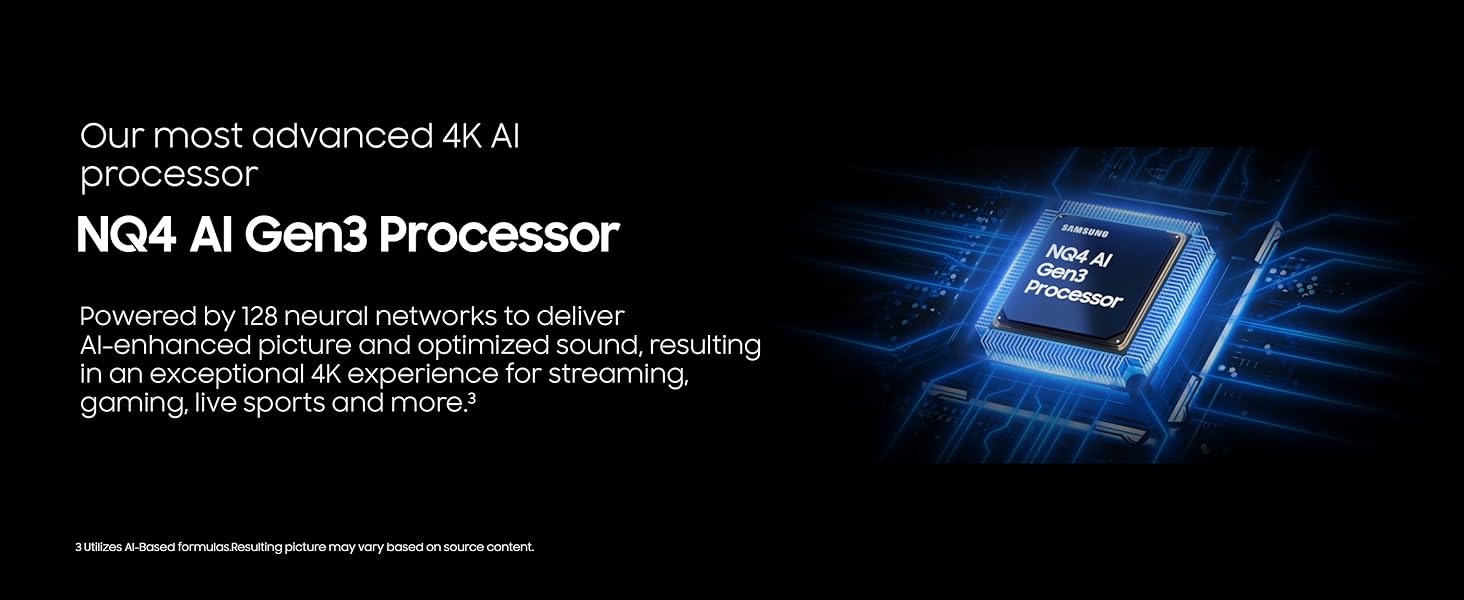 Our most advanced 4K AI processor

NQ4 AI Gen3 Processor

Powered by 128 neural networks to deliver AI-enhanced picture and optimized sound, resulting in an exceptional 4K experience for streaming, gaming, live sports and more.³

SAMSUNG
NQ4 AI Gen3 Processor

3 Utilizes AI-Based formulas.Resulting picture may vary based on source content.